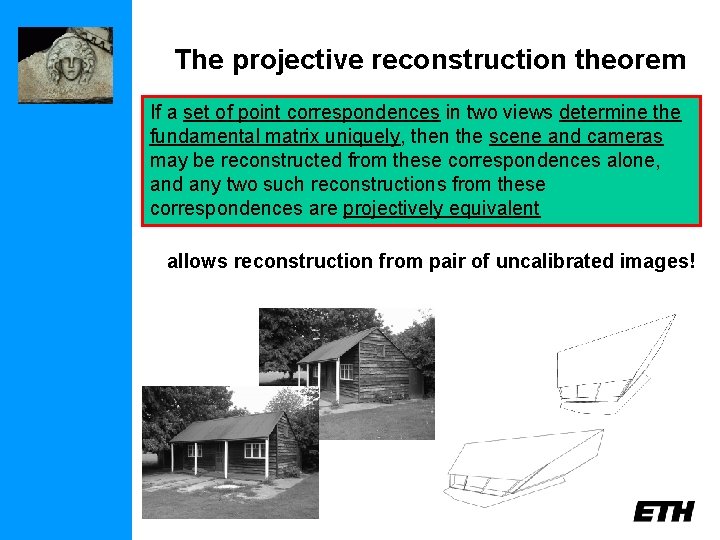 The projective reconstruction theorem

If a set of point correspondences in two views determine the fundamental matrix uniquely, then the scene and cameras may be reconstructed from these correspondences alone, and any two such reconstructions from these correspondences are projectively equivalent

allows reconstruction from pair of uncalibrated images!

ETH